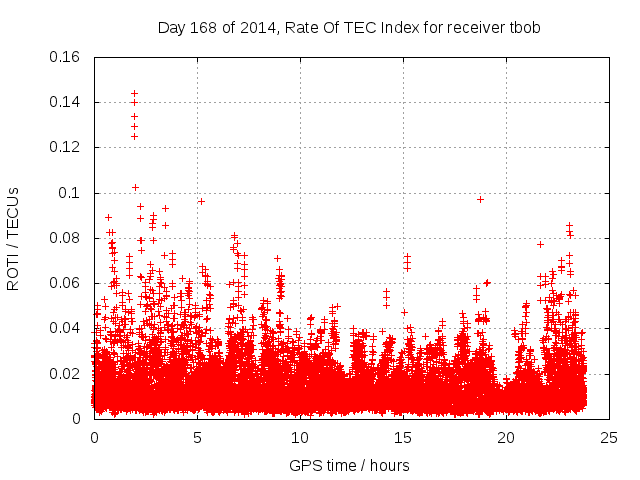 Day 168 of 2014, Rate Of TEC Index for receiver tbob

ROTI / TECUs

0.16
0.14
0.12
0.1
0.08
0.06
0.04
0.02
0

0
5
10
15
20
25

GPS time / hours